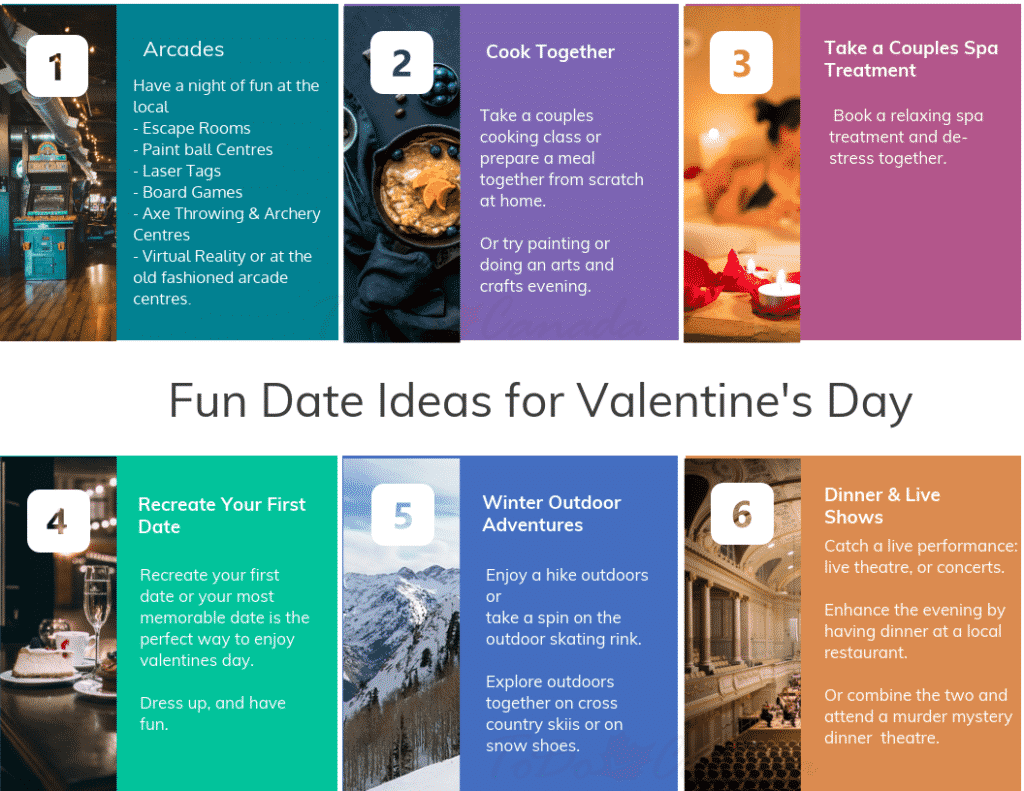 1

Arcades

Have a night of fun at the local
- Escape Rooms
- Paint ball Centres
- Laser Tags
- Board Games
- Axe Throwing & Archery Centres
- Virtual Reality or at the old fashioned arcade centres.

2

Cook Together

Take a couples cooking class or prepare a meal together from scratch at home.

Or try painting or doing an arts and crafts evening.

3

Take a Couples Spa Treatment

Book a relaxing spa treatment and de-stress together.

Fun Date Ideas for Valentine's Day

4

Recreate Your First Date

Recreate your first date or your most memorable date is the perfect way to enjoy valentines day.

Dress up, and have fun.

5

Winter Outdoor Adventures

Enjoy a hike outdoors or
take a spin on the outdoor skating rink.

Explore outdoors together on cross country skiis or on snow shoes.

6

Dinner & Live Shows

Catch a live performance: live theatre, or concerts.

Enhance the evening by having dinner at a local restaurant.

Or combine the two and attend a murder mystery dinner theatre.